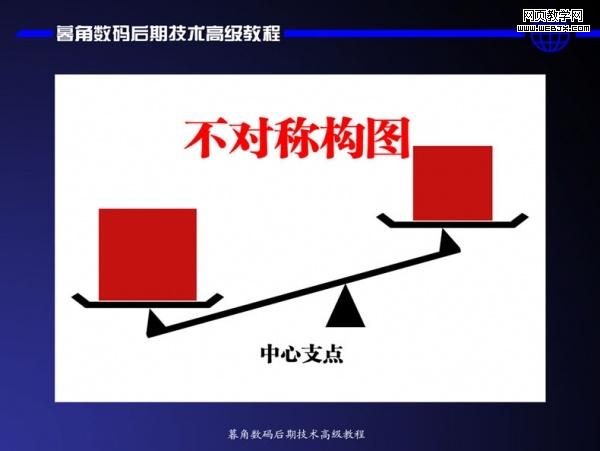 暮角数码后期技术高级教程

网页教学网
WWW.WEBJX.COM

不对称构图

中心支点

暮角数码后期技术高级教程